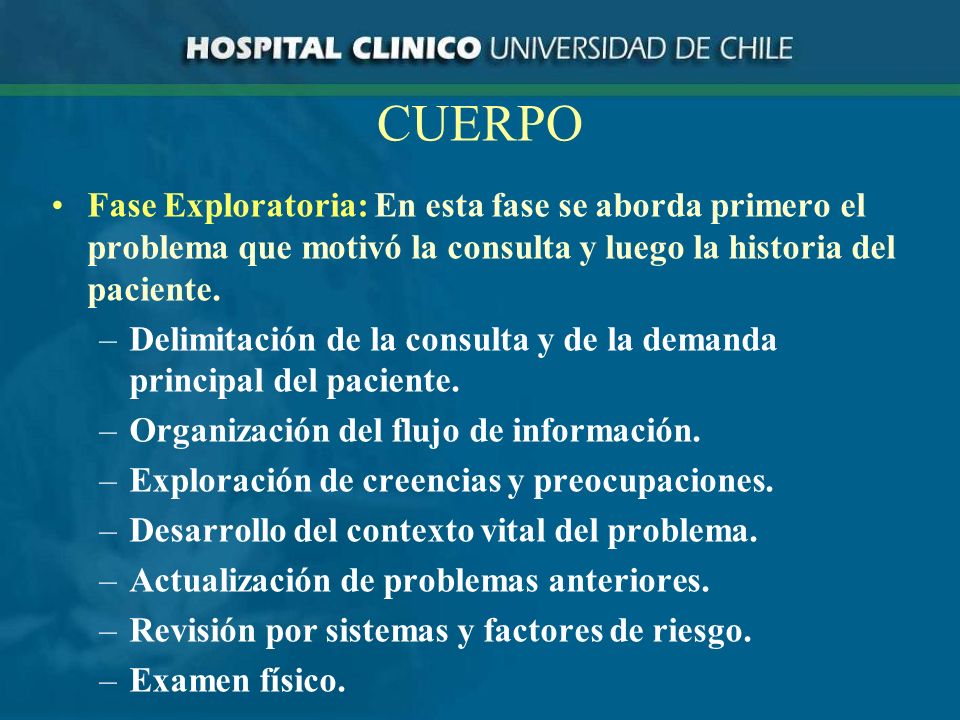 HOSPITAL CLINICO UNIVERSIDAD DE CHILE

CUERPO

• Fase Exploratoria: En esta fase se aborda primero el problema que motivó la consulta y luego la historia del paciente.
– Delimitación de la consulta y de la demanda principal del paciente.
– Organización del flujo de información.
– Exploración de creencias y preocupaciones.
– Desarrollo del contexto vital del problema.
– Actualización de problemas anteriores.
– Revisión por sistemas y factores de riesgo.
– Examen físico.